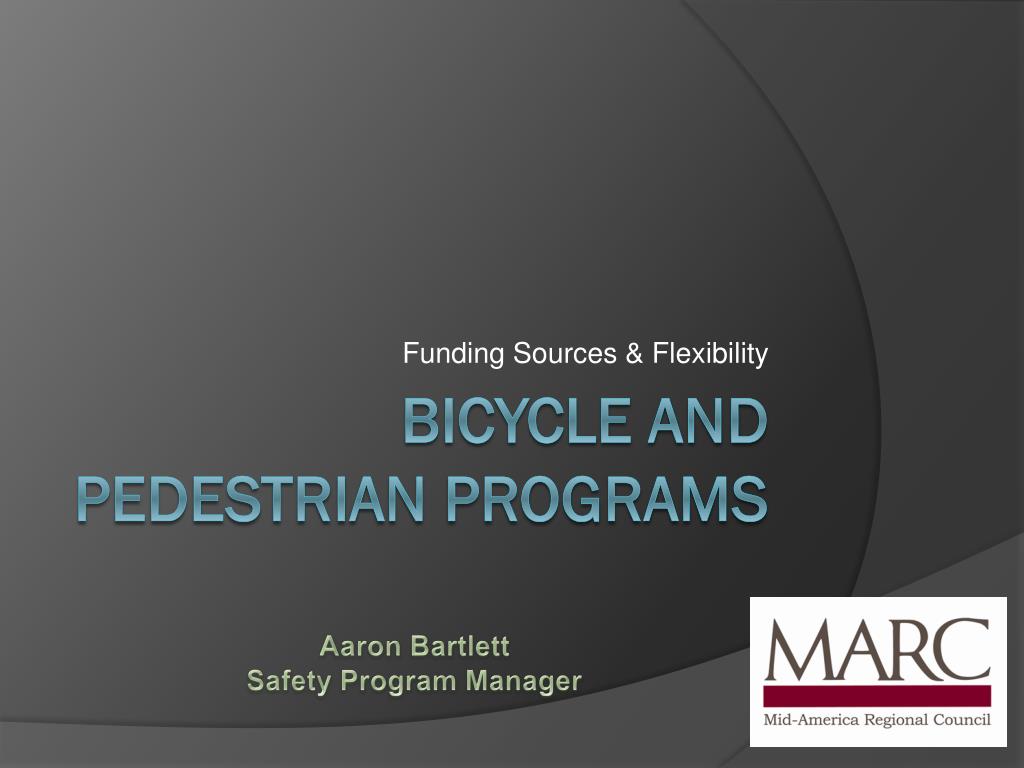 Funding Sources & Flexibility

BICYCLE AND PEDESTRIAN PROGRAMS

Aaron Bartlett
Safety Program Manager

MARC
Mid-America Regional Council